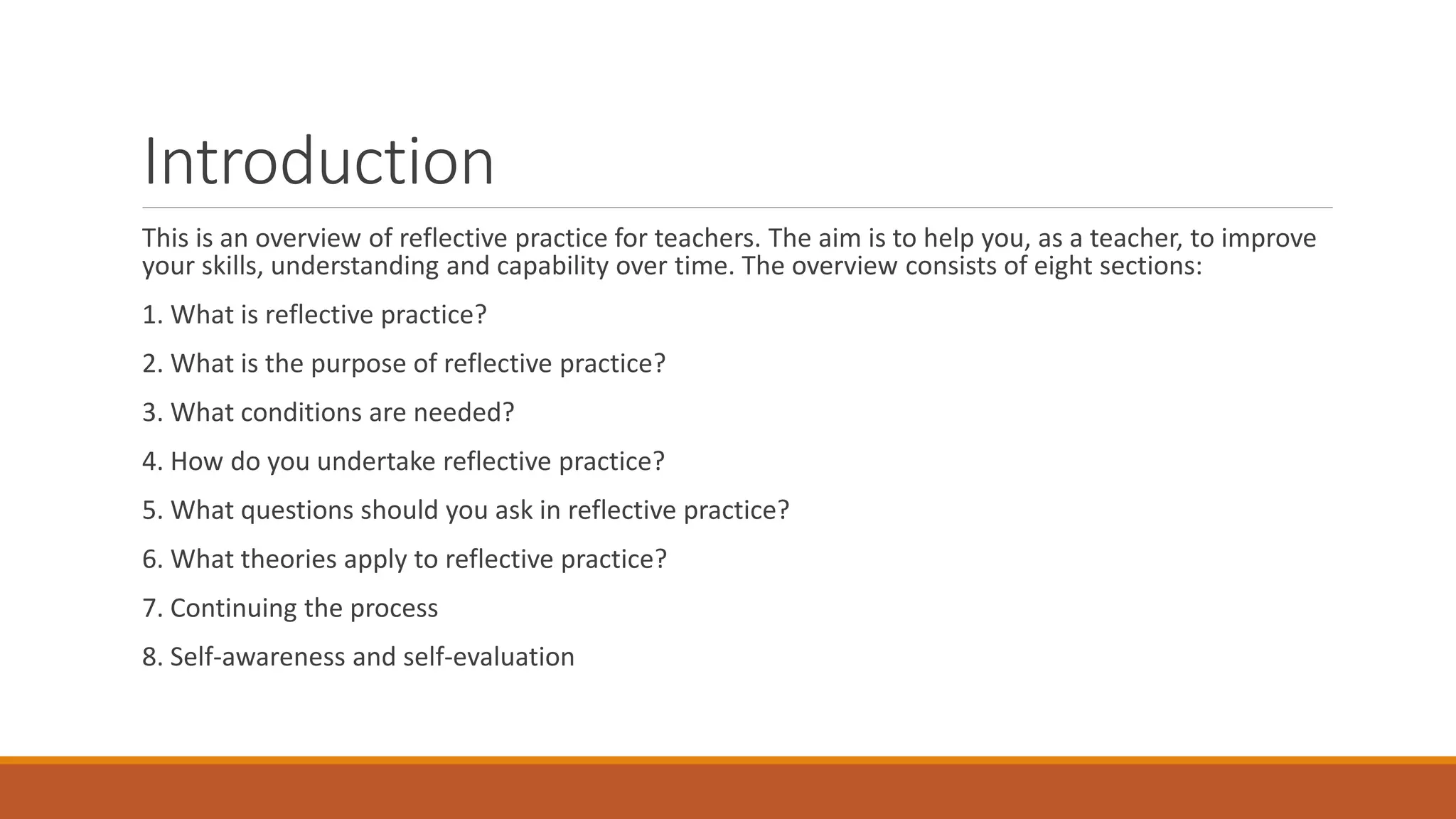 Introduction

This is an overview of reflective practice for teachers. The aim is to help you, as a teacher, to improve your skills, understanding and capability over time. The overview consists of eight sections:

1. What is reflective practice?

2. What is the purpose of reflective practice?

3. What conditions are needed?

4. How do you undertake reflective practice?

5. What questions should you ask in reflective practice?

6. What theories apply to reflective practice?

7. Continuing the process

8. Self-awareness and self-evaluation